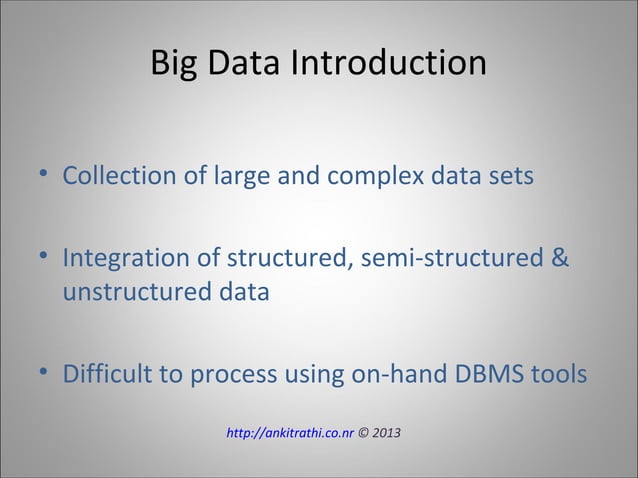 Big Data Introduction

• Collection of large and complex data sets

• Integration of structured, semi-structured & unstructured data

• Difficult to process using on-hand DBMS tools

http://ankitrathi.co.nr © 2013